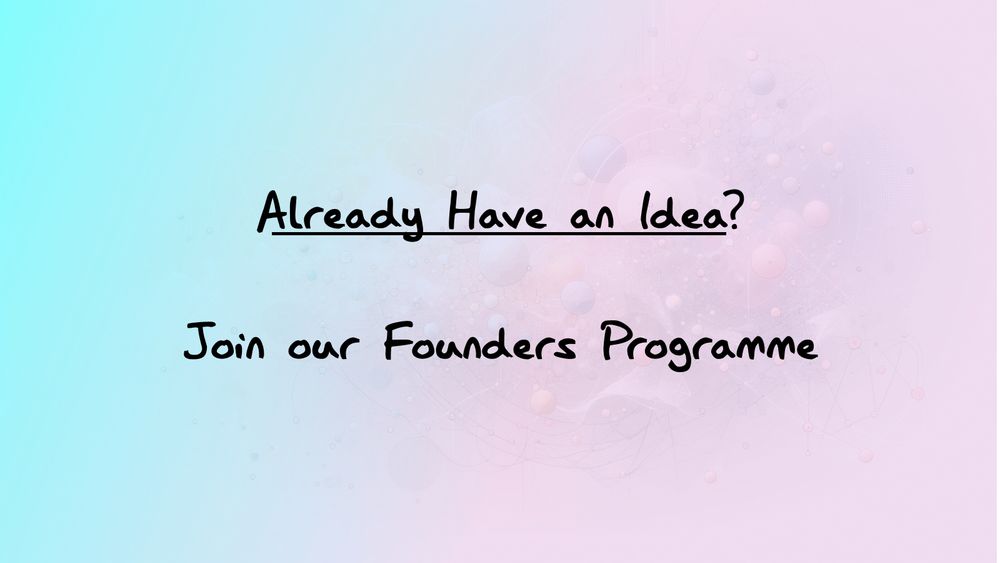 Already Have an Idea?

Join our Founders Programme